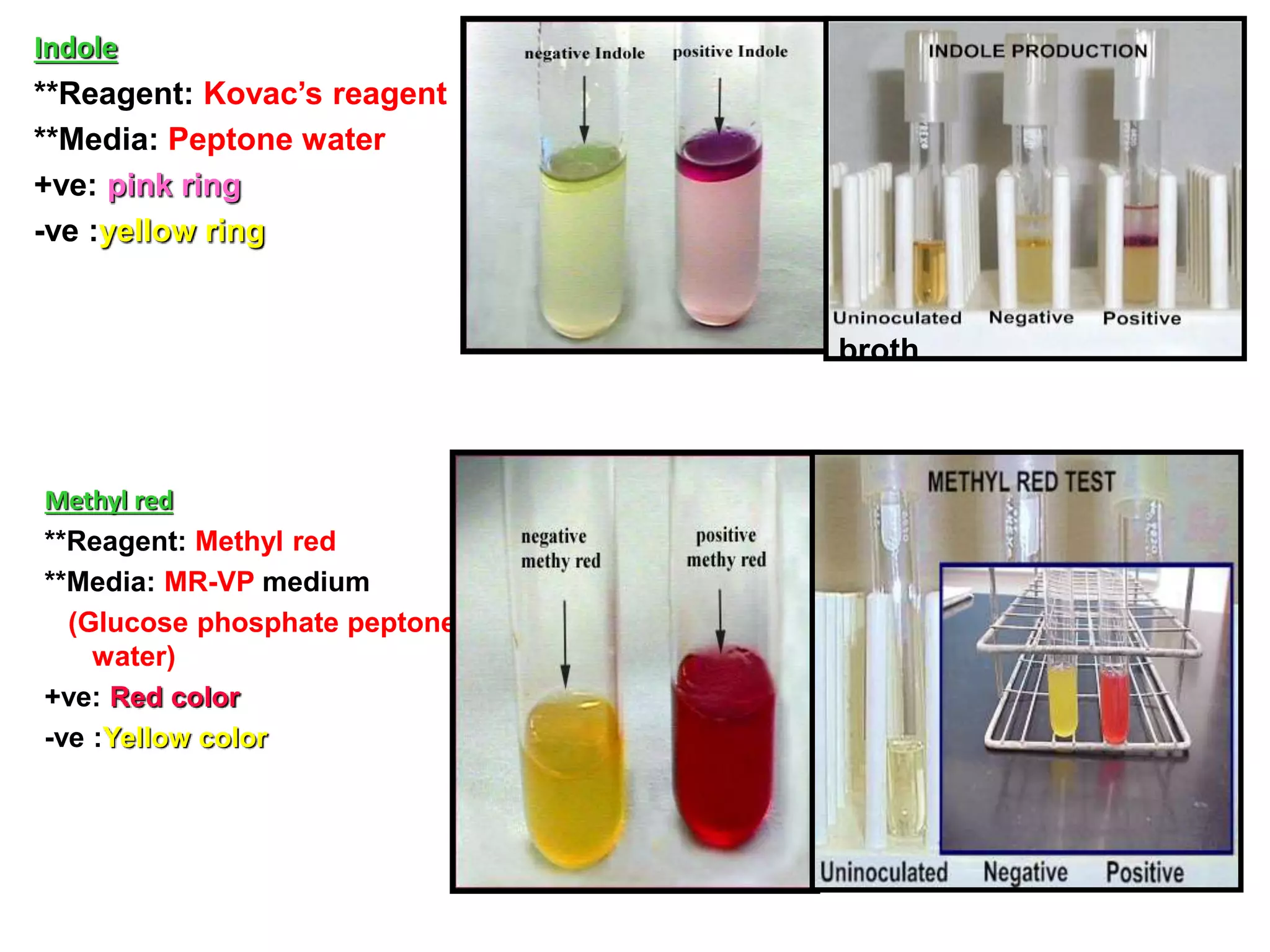 Indole

**Reagent: Kovac's reagent

**Media: Peptone water

+ve: pink ring

-ve :yellow ring

negative Indole

positive Indole

INDOLE PRODUCTION

Uninoculated

Negative

Positive

broth

Methyl red

**Reagent: Methyl red

**Media: MR-VP medium

(Glucose phosphate peptone water)

+ve: Red color

-ve :Yellow color

negative methy red

positive methy red

METHYL RED TEST

Uninoculated

Negative

Positive